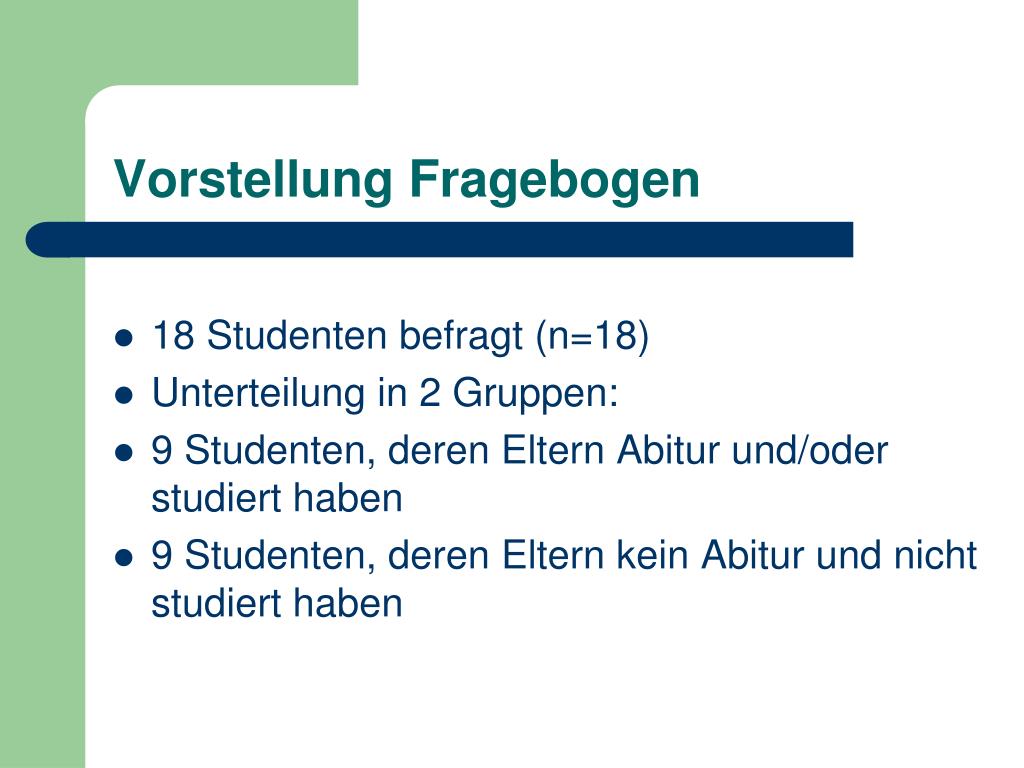 Vorstellung Fragebogen

- 18 Studenten befragt (n=18)
- Unterteilung in 2 Gruppen:
- 9 Studenten, deren Eltern Abitur und/oder studiert haben
- 9 Studenten, deren Eltern kein Abitur und nicht studiert haben